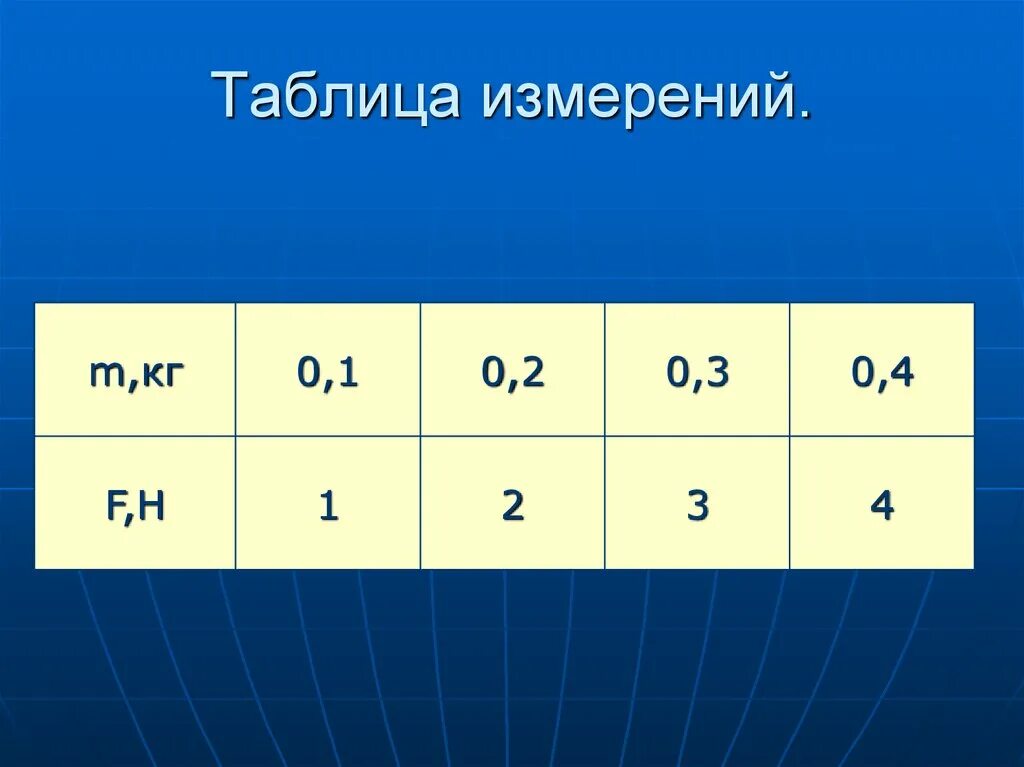 Таблица измерений.

| m,кг | 0,1 | 0,2 | 0,3 | 0,4 |
|---|---|---|---|---|
| F,Н | 1 | 2 | 3 | 4 |